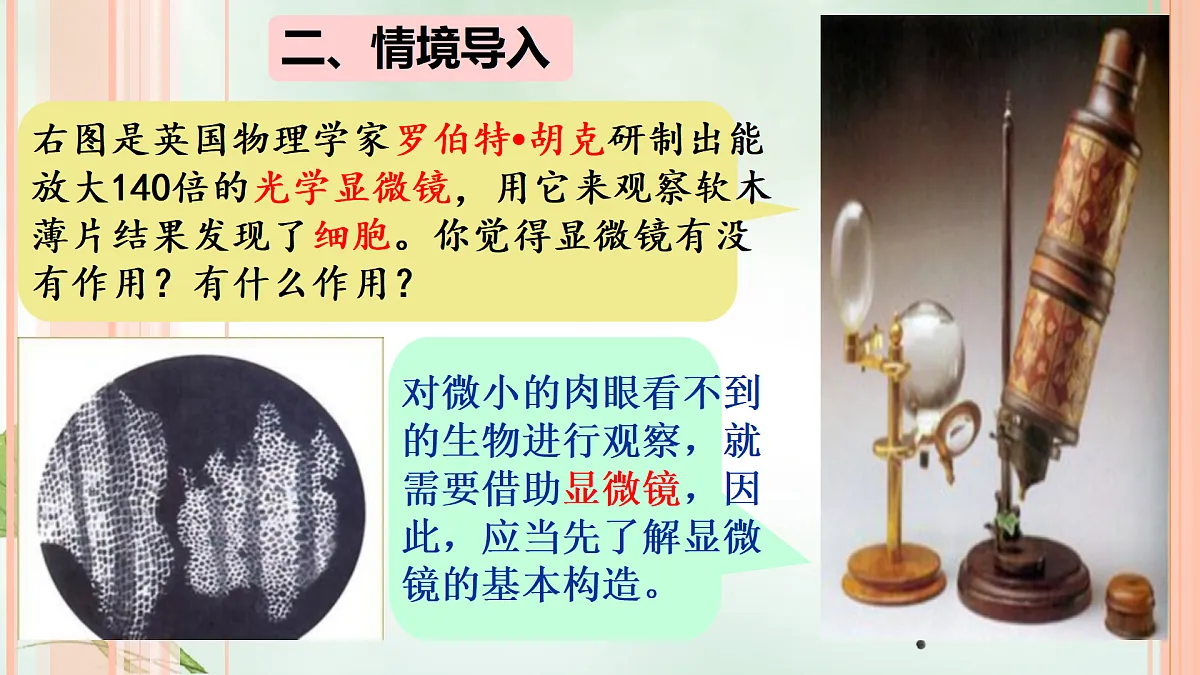 二、情境导入

右图是英国物理学家罗伯特•胡克研制出能放大140倍的光学显微镜，用它来观察软木薄片结果发现了细胞。你觉得显微镜有没有作用？有什么作用？

对微小的肉眼看不到的生物进行观察，就需要借助显微镜，因此，应当先了解显微镜的基本构造。